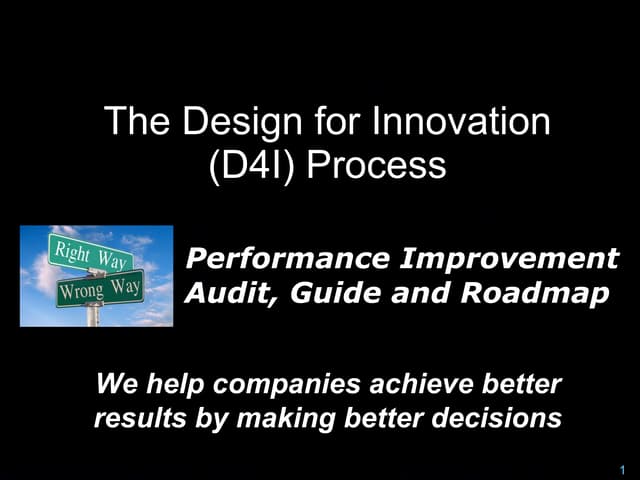 The Design for Innovation (D4I) Process

Right Way
Wrong Way

Performance Improvement Audit, Guide and Roadmap

We help companies achieve better results by making better decisions

1